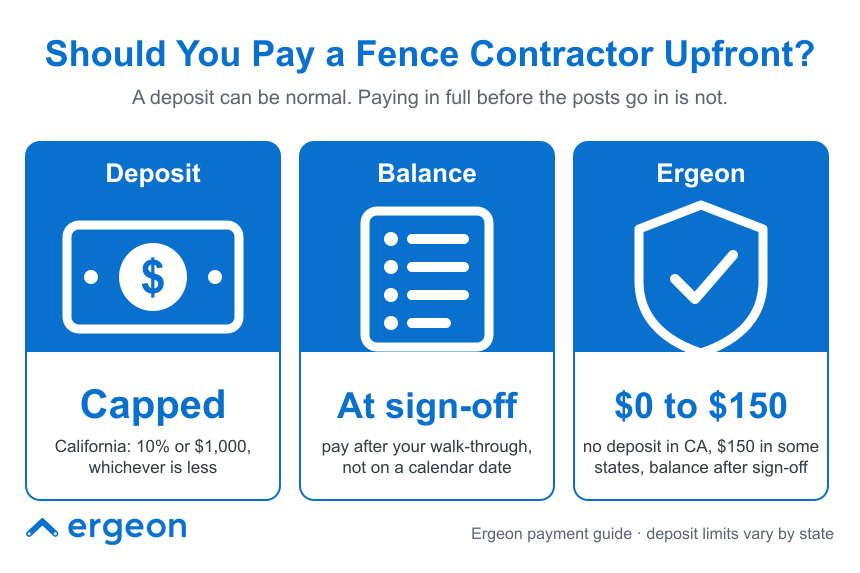 Should You Pay a Fence Contractor Upfront?

A deposit can be normal. Paying in full before the posts go in is not.

Deposit

$

Capped

California: 10% or $1,000, whichever is less

Balance

At sign-off

pay after your walk-through, not on a calendar date

Ergeon

$0 to $150

no deposit in CA, $150 in some states, balance after sign-off

ergeon

Ergeon payment guide · deposit limits vary by state